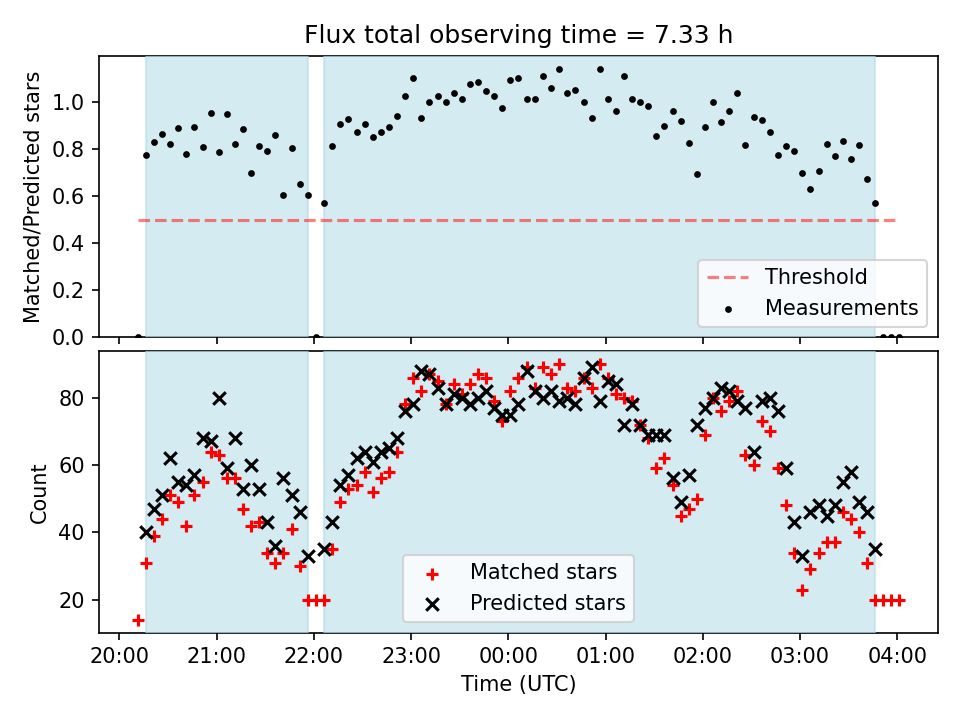 Flux total observing time = 7.33 h

Matched/Predicted stars

1.0
0.8
0.6
0.4
0.2
0.0

Threshold
Measurements

Count

80
60
40
20

Matched stars
Predicted stars

20:00 21:00 22:00 23:00 00:00 01:00 02:00 03:00 04:00

Time (UTC)